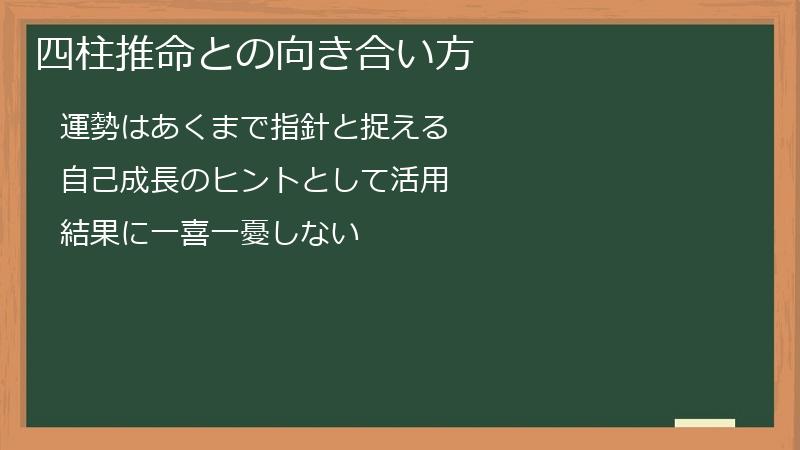 四柱推命との向き合い方

運勢はあくまで指針と捉える

自己成長のヒントとして活用

結果に一喜一憂しない